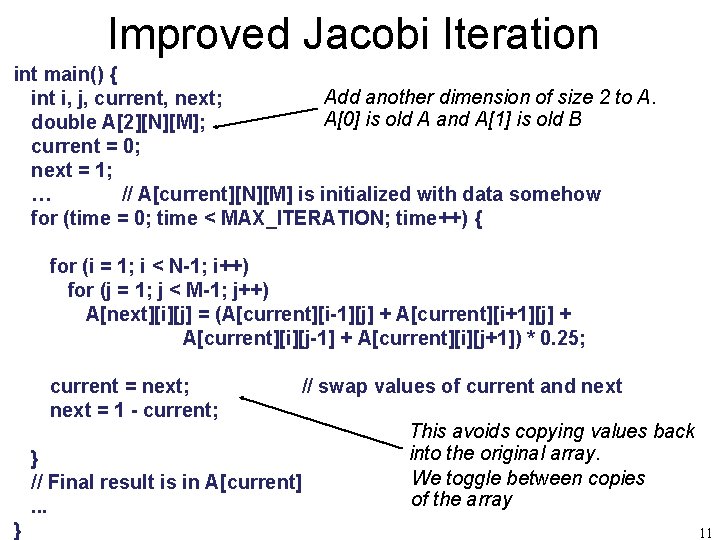 Improved Jacobi Iteration

int main() {
  int i, j, current, next;
  double A[2][N][M];
  current = 0;
  next = 1;
  …          // A[current][N][M] is initialized with data somehow
  for (time = 0; time < MAX_ITERATION; time++) {

    for (i = 1; i < N-1; i++)
      for (j = 1; j < M-1; j++)
        A[next][i][j] = (A[current][i-1][j] + A[current][i+1][j] +
                  A[current][i][j-1] + A[current][i][j+1]) * 0.25;

    current = next;          // swap values of current and next
    next = 1 - current;

  }
  // Final result is in A[current]
  ...
}

Add another dimension of size 2 to A. A[0] is old A and A[1] is old B

This avoids copying values back into the original array.

We toggle between copies of the array

11